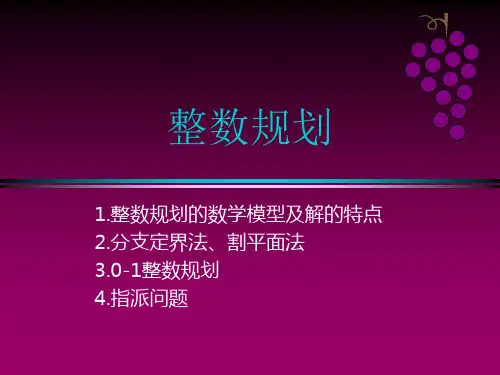 整数规划

1.整数规划的数学模型及解的特点
2.分支定界法、割平面法
3.0-1整数规划
4.指派问题